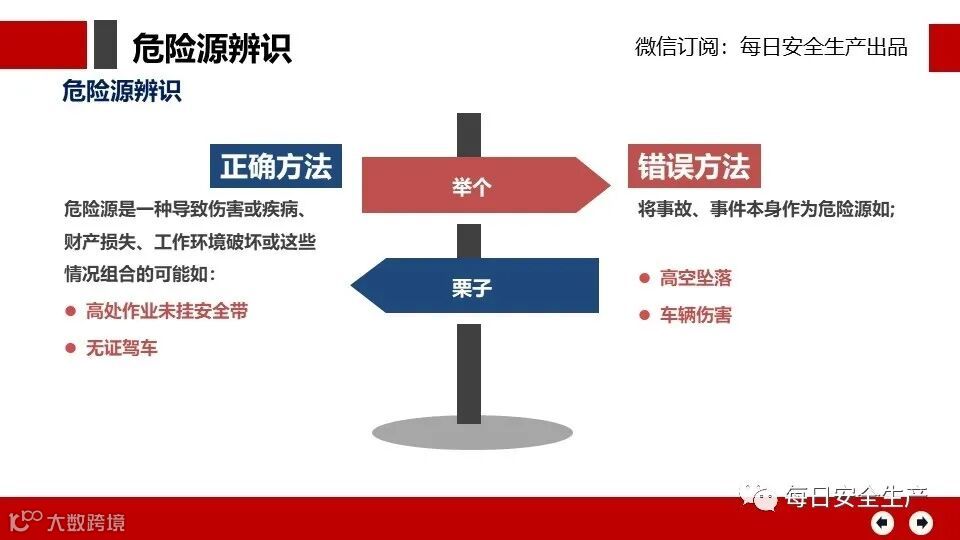 危险源辨识

微信订阅：每日安全生产出品

危险源辨识

正确方法

危险源是一种导致伤害或疾病、财产损失、工作环境破坏或这些情况组合的可能如：

● 高处作业未挂安全带

● 无证驾车

举个

栗子

错误方法

将事故、事件本身作为危险源如；

● 高空坠落

● 车辆伤害

大数跨境

每日安全生产